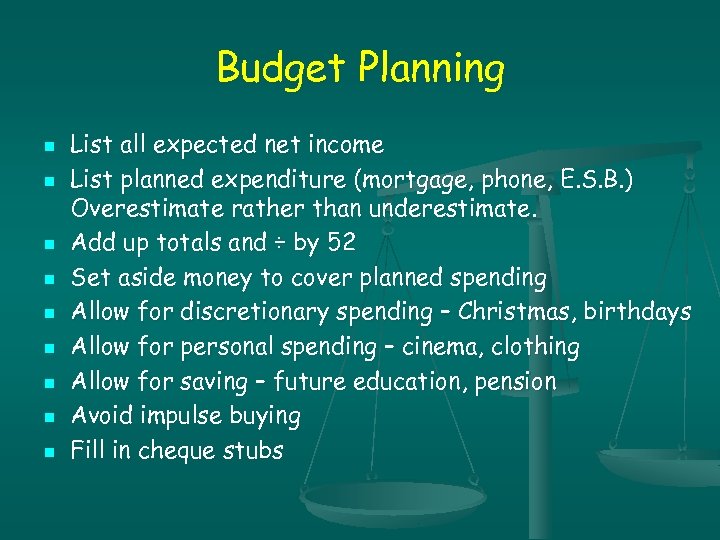 Budget Planning

- List all expected net income
- List planned expenditure (mortgage, phone, E.S.B.) Overestimate rather than underestimate.
- Add up totals and ÷ by 52
- Set aside money to cover planned spending
- Allow for discretionary spending – Christmas, birthdays
- Allow for personal spending – cinema, clothing
- Allow for saving – future education, pension
- Avoid impulse buying
- Fill in cheque stubs